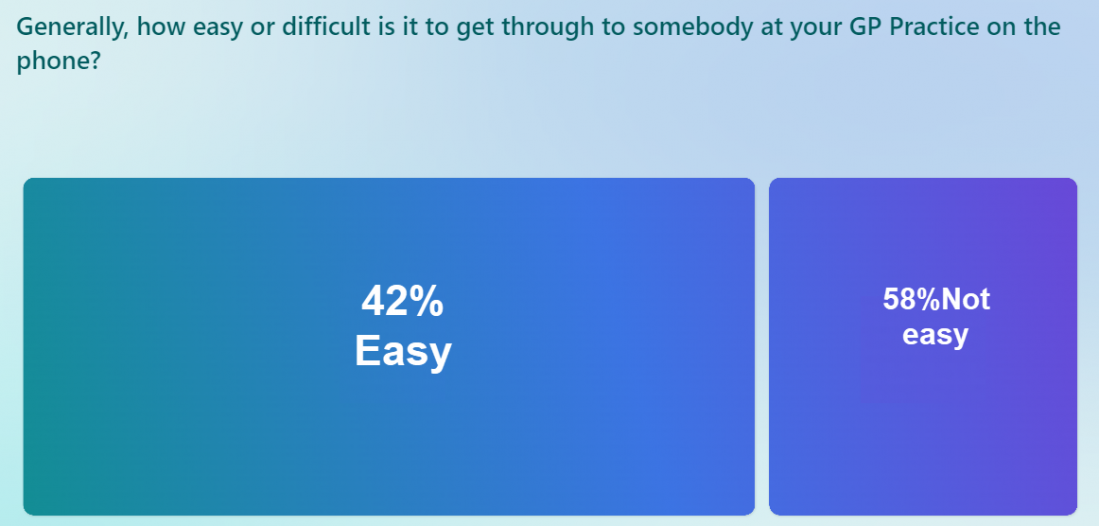 Generally, how easy or difficult is it to get through to somebody at your GP Practice on the phone?

42%
Easy

58%Not
easy